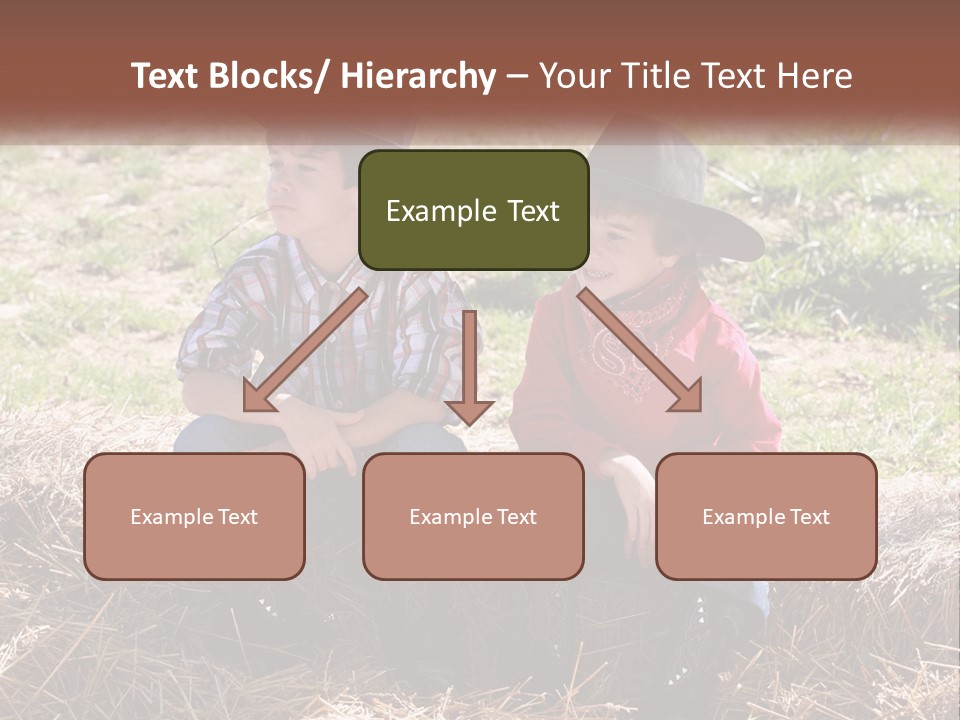 Text Blocks/ Hierarchy – Your Title Text Here

Example Text

Example Text

Example Text

Example Text